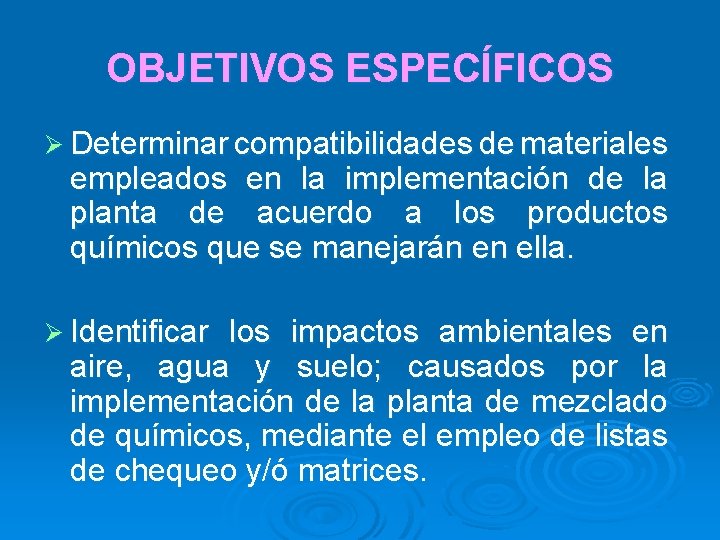 OBJETIVOS ESPECÍFICOS

➢ Determinar compatibilidades de materiales empleados en la implementación de la planta de acuerdo a los productos químicos que se manejarán en ella.

➢ Identificar los impactos ambientales en aire, agua y suelo; causados por la implementación de la planta de mezclado de químicos, mediante el empleo de listas de chequeo y/ó matrices.